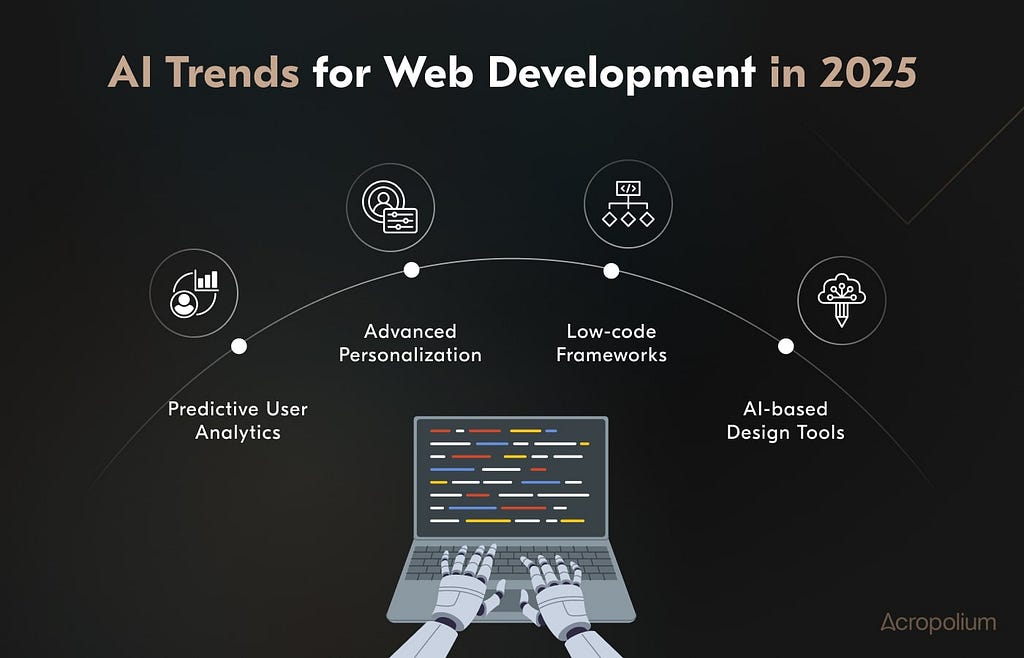 AI Trends for Web Development in 2025

Predictive User Analytics

Advanced Personalization

Low-code Frameworks

AI-based Design Tools

Acropolium